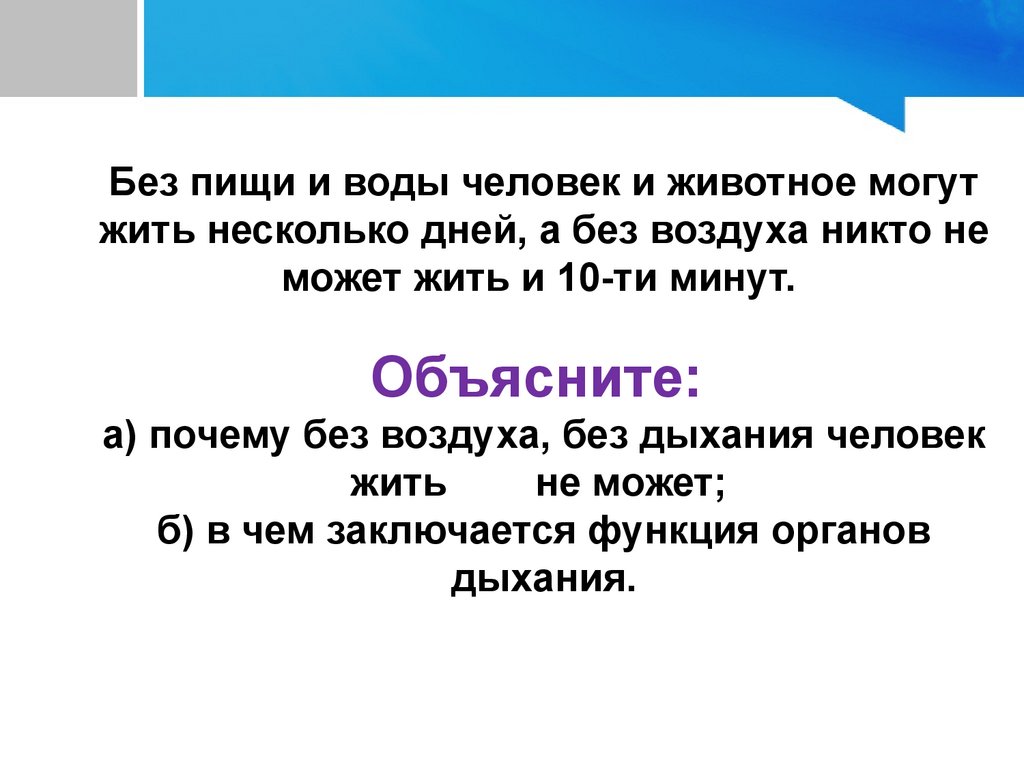 Без пищи и воды человек и животное могут жить несколько дней, а без воздуха никто не может жить и 10-ти минут.

Объясните:

а) почему без воздуха, без дыхания человек жить не может;
б) в чем заключается функция органов дыхания.